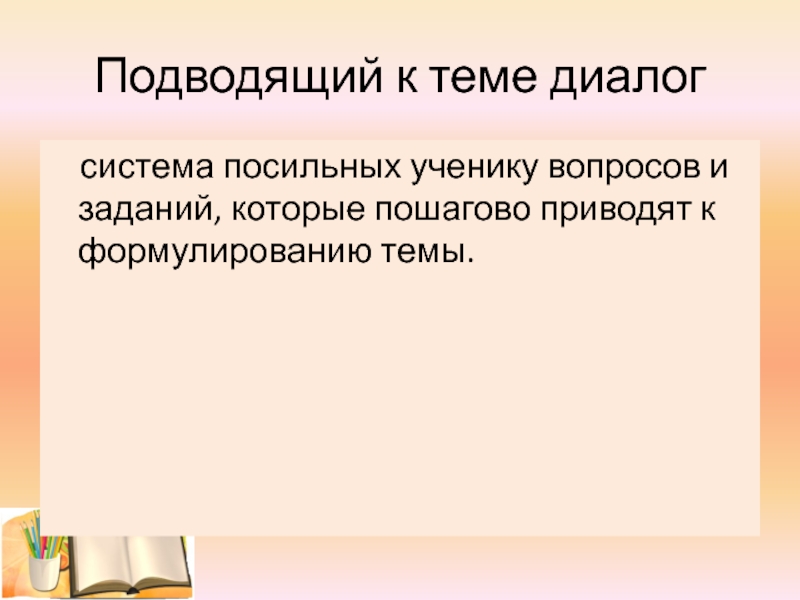 Подводящий к теме диалог

система посильных ученику вопросов и заданий, которые пошагово приводят к формулированию темы.